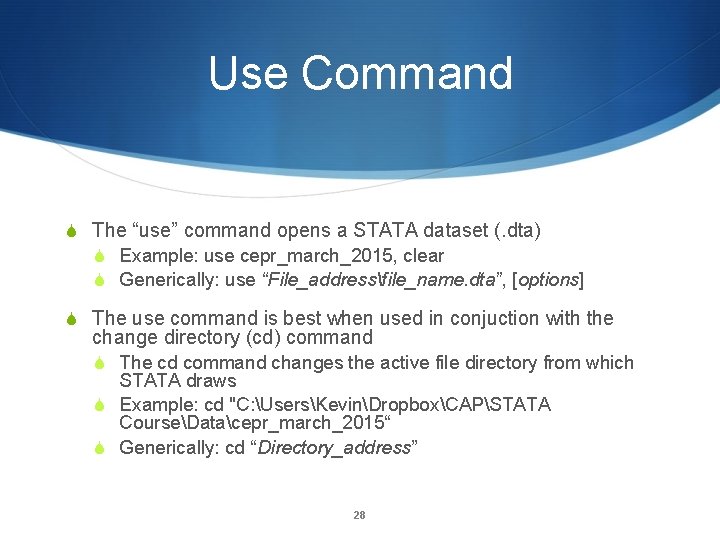 Use Command

The “use” command opens a STATA dataset (.dta)

Example: use cepr_march_2015, clear

Generically: use “File_address\file_name.dta”, [options]

The use command is best when used in conjuction with the change directory (cd) command

The cd command changes the active file directory from which STATA draws

Example: cd "C:\Users\Kevin\Dropbox\CAP\STATA Course\Data\cepr_march_2015“

Generically: cd “Directory_address”

28